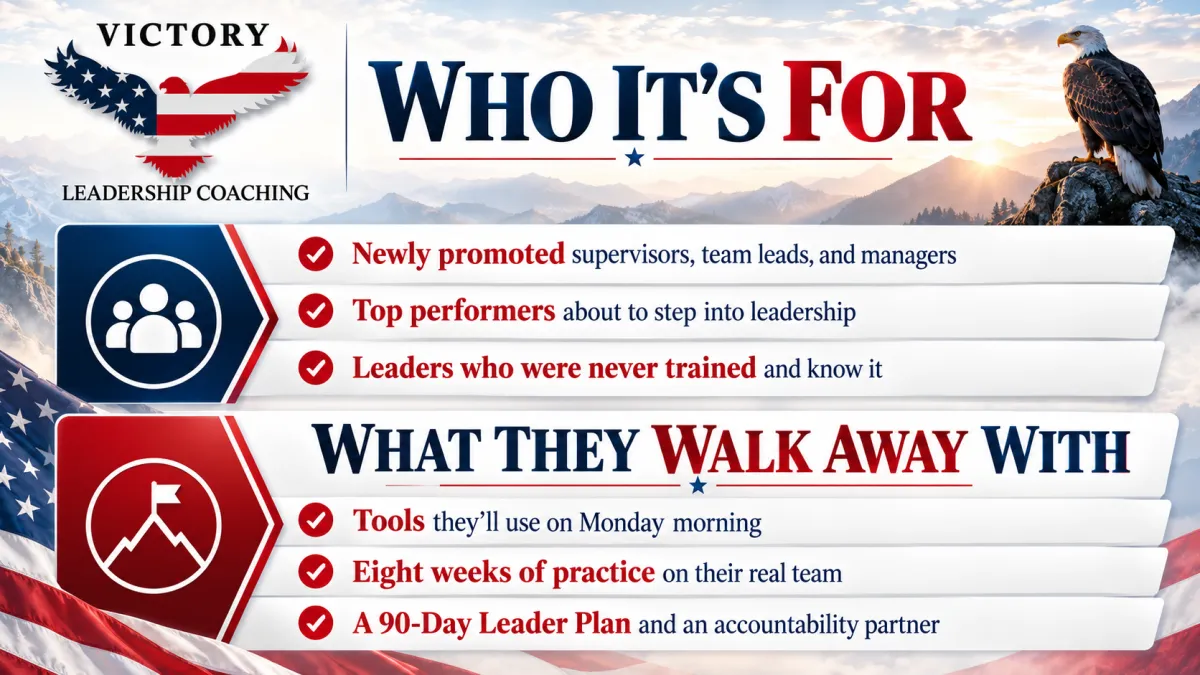 VICTORY
LEADERSHIP COACHING

WHO IT'S FOR

Newly promoted supervisors, team leads, and managers

Top performers about to step into leadership

Leaders who were never trained and know it

WHAT THEY WALK AWAY WITH

Tools they'll use on Monday morning

Eight weeks of practice on their real team

A 90-Day Leader Plan and an accountability partner